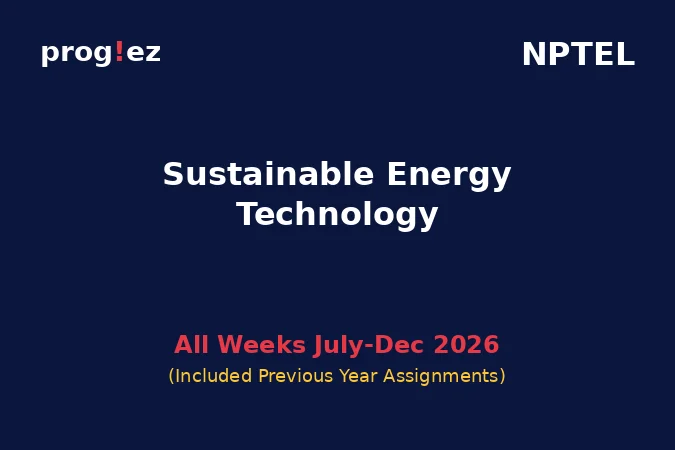 prog!ez

NPTEL

Sustainable Energy Technology

All Weeks July-Dec 2026

(Included Previous Year Assignments)